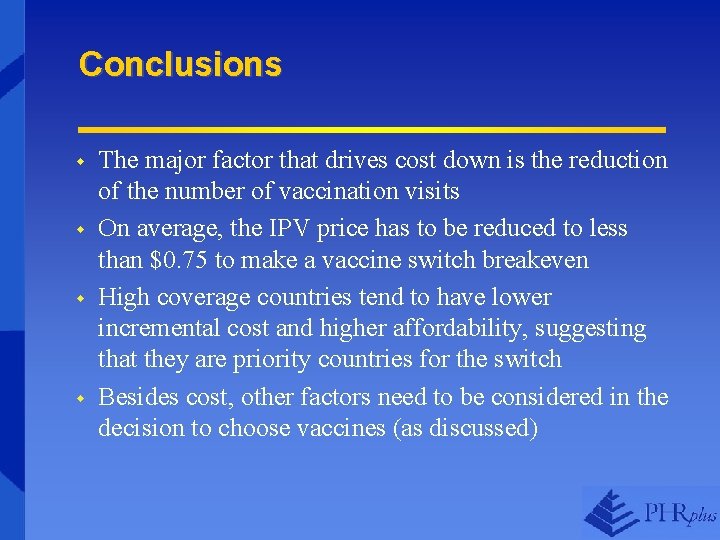 Conclusions

- The major factor that drives cost down is the reduction of the number of vaccination visits
- On average, the IPV price has to be reduced to less than \$0.75 to make a vaccine switch breakeven
- High coverage countries tend to have lower incremental cost and higher affordability, suggesting that they are priority countries for the switch
- Besides cost, other factors need to be considered in the decision to choose vaccines (as discussed)

PHRplus